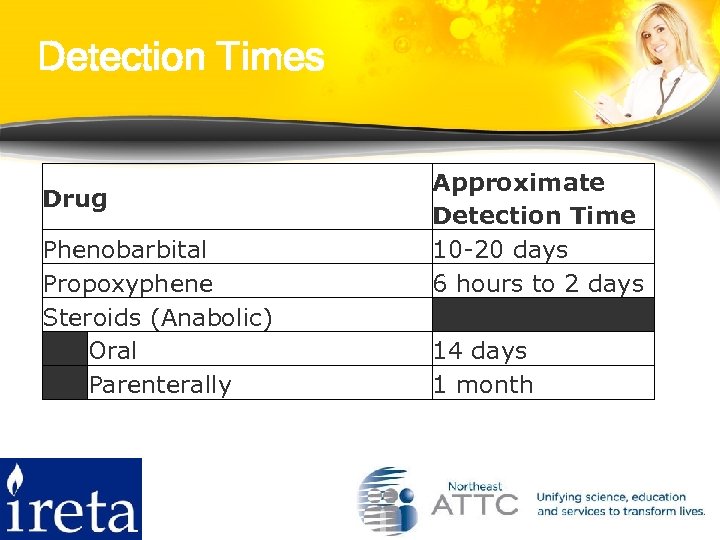 Detection Times

| Drug | Approximate Detection Time |
|---|---|
| Phenobarbital | 10-20 days |
| Propoxyphene | 6 hours to 2 days |
| Steroids (Anabolic) | |
| Oral | 14 days |
| Parenterally | 1 month |

ireta

Northeast ATTC

Unifying science, education and services to transform lives.